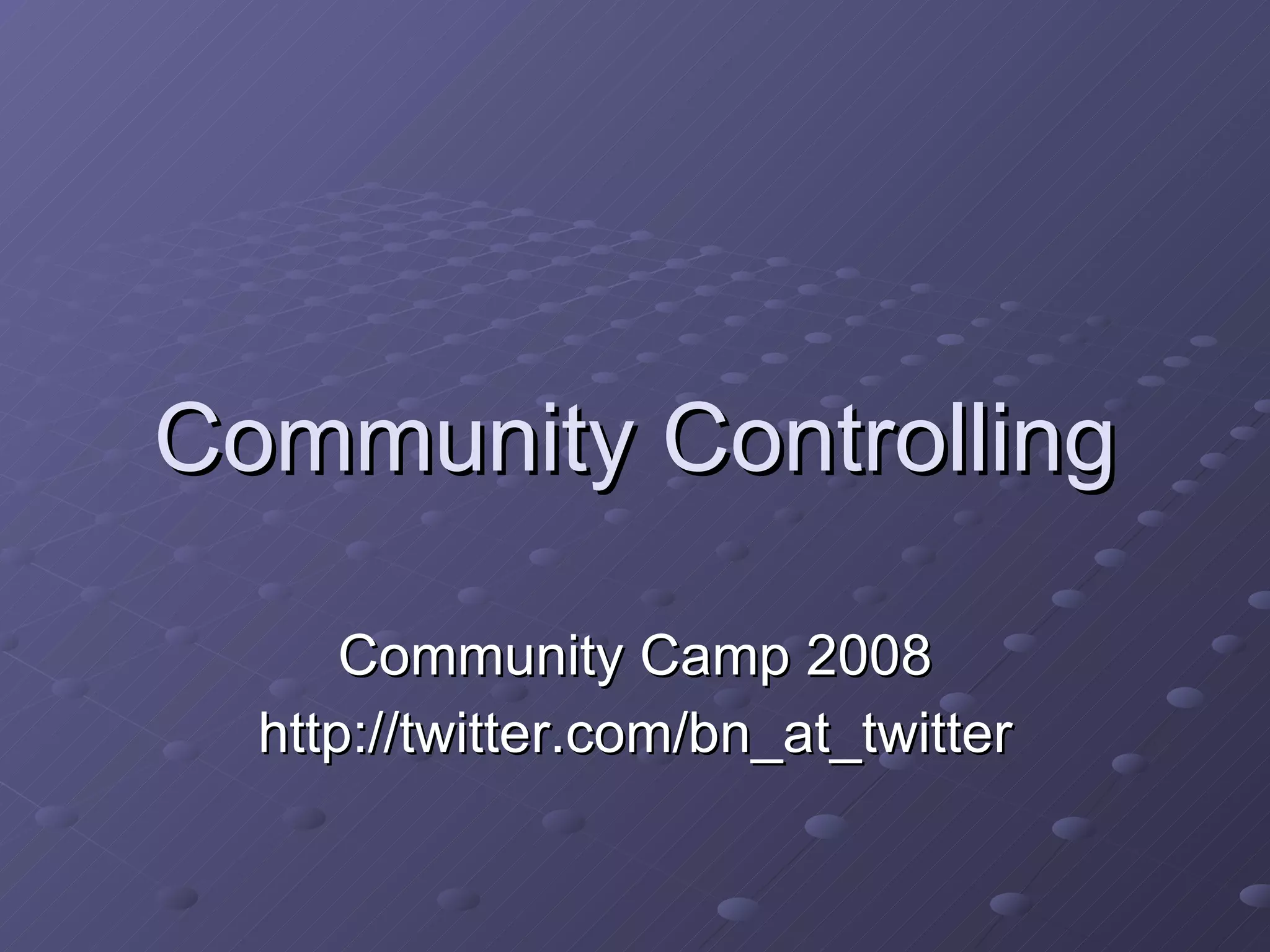 Community Controlling

Community Camp 2008
http://twitter.com/bn_at_twitter